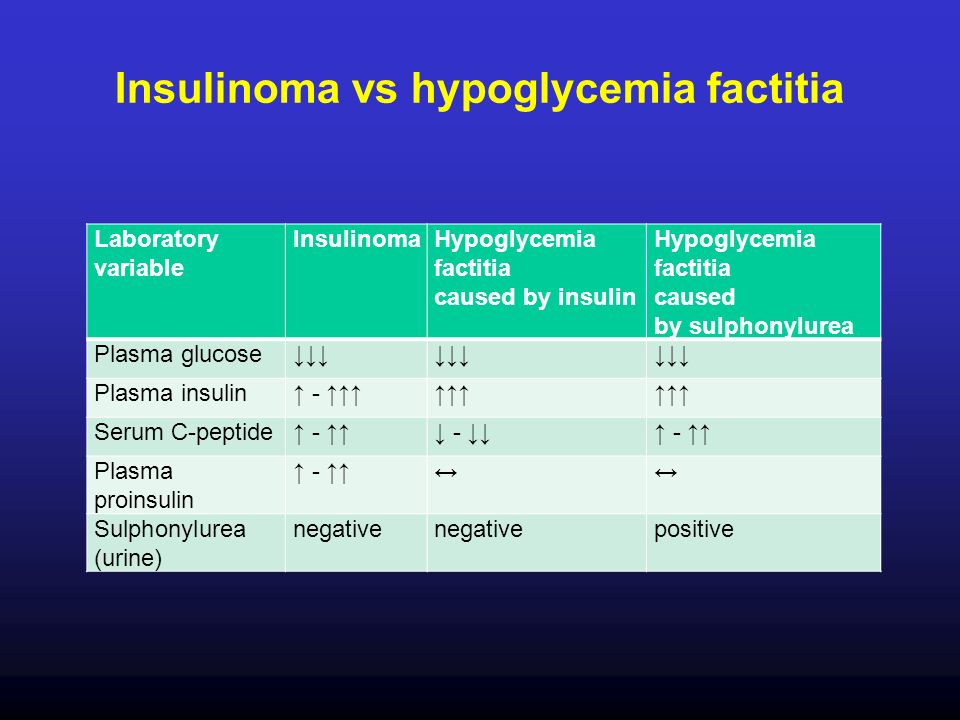 Insulinoma vs hypoglycemia factitia

| Laboratory variable | Insulinoma | Hypoglycemia factitia caused by insulin | Hypoglycemia factitia caused by sulphonylurea |
|---|---|---|---|
| Plasma glucose | ↓↓↓ | ↓↓↓ | ↓↓↓ |
| Plasma insulin | ↑ - ↑↑↑ | ↑↑↑ | ↑↑↑ |
| Serum C-peptide | ↑ - ↑↑ | ↓ - ↓↓ | ↑ - ↑↑ |
| Plasma proinsulin | ↑ - ↑↑ | ↔ | ↔ |
| Sulphonylurea (urine) | negative | negative | positive |